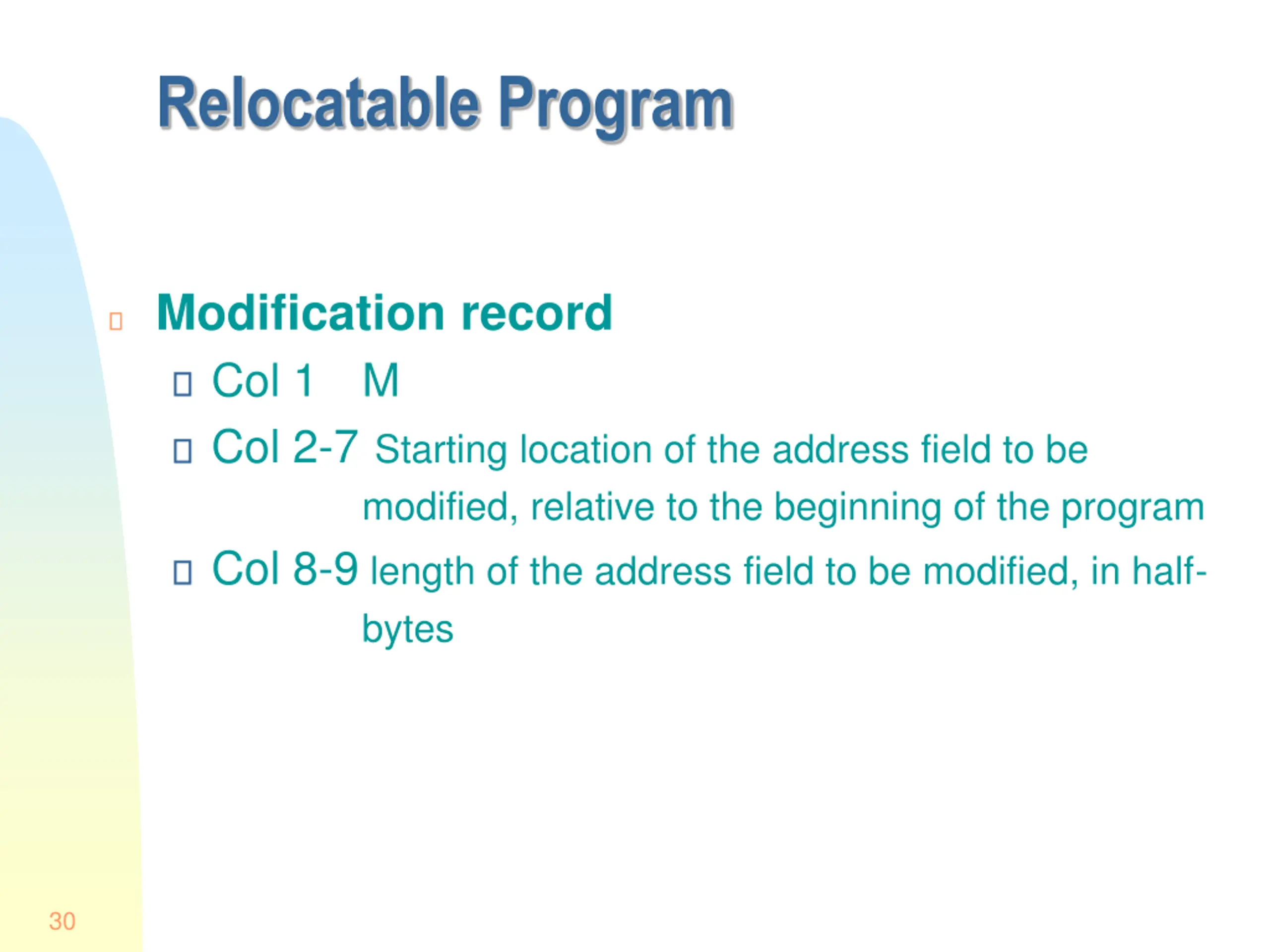 Relocatable Program

Modification record

Col 1 M

Col 2-7 Starting location of the address field to be modified, relative to the beginning of the program

Col 8-9 length of the address field to be modified, in half-bytes

30